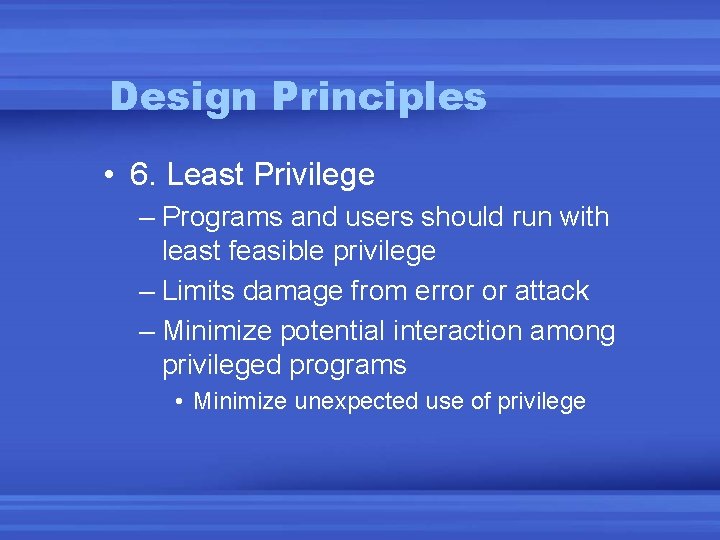 Design Principles

• 6. Least Privilege

– Programs and users should run with least feasible privilege

– Limits damage from error or attack

– Minimize potential interaction among privileged programs

• Minimize unexpected use of privilege